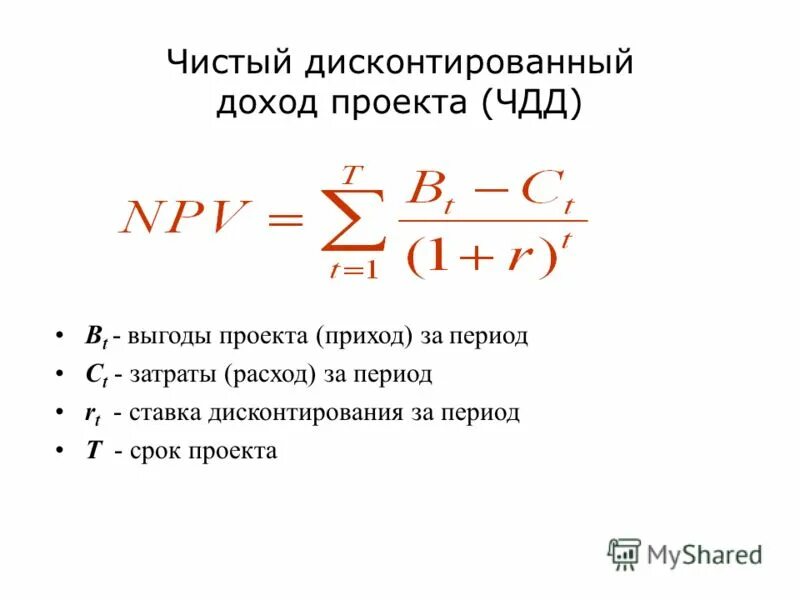 Чистый дисконтированный доход проекта (ЧДД)

$NPV = \sum_{t=1}^{T} \frac{B_t - C_t}{(1+r)^t}$

• $B_t$ - выгоды проекта (приход) за период
• $C_t$ - затраты (расход) за период
• $r_t$ - ставка дисконтирования за период
• $T$ - срок проекта

MyShared